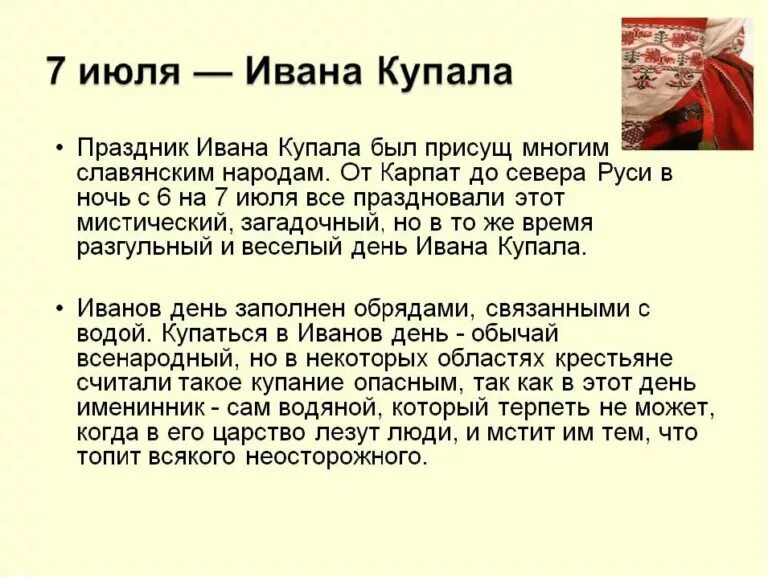 7 июля — Ивана Купала

• Праздник Ивана Купала был присущ многим славянским народам. От Карпат до севера Руси в ночь с 6 на 7 июля все праздновали этот мистический, загадочный, но в то же время разгульный и веселый день Ивана Купала.

• Иванов день заполнен обрядами, связанными с водой. Купаться в Иванов день - обычай всенародный, но в некоторых областях крестьяне считали такое купание опасным, так как в этот день именинник - сам водяной, который терпеть не может, когда в его царство лезут люди, и мстит им тем, что топит всякого неосторожного.